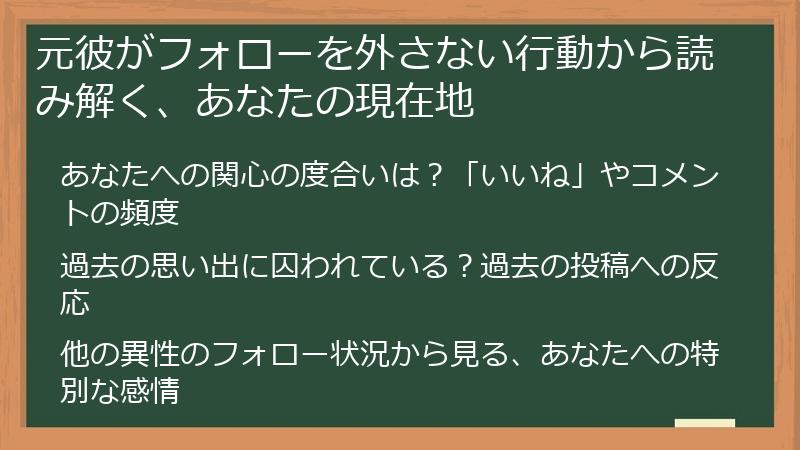 元彼がフォローを外さない行動から読み解く、あなたの現在地

あなたへの関心の度合いは？「いいね」やコメントの頻度

過去の思い出に囚われている？過去の投稿への反応

他の異性のフォロー状況から見る、あなたへの特別な感情